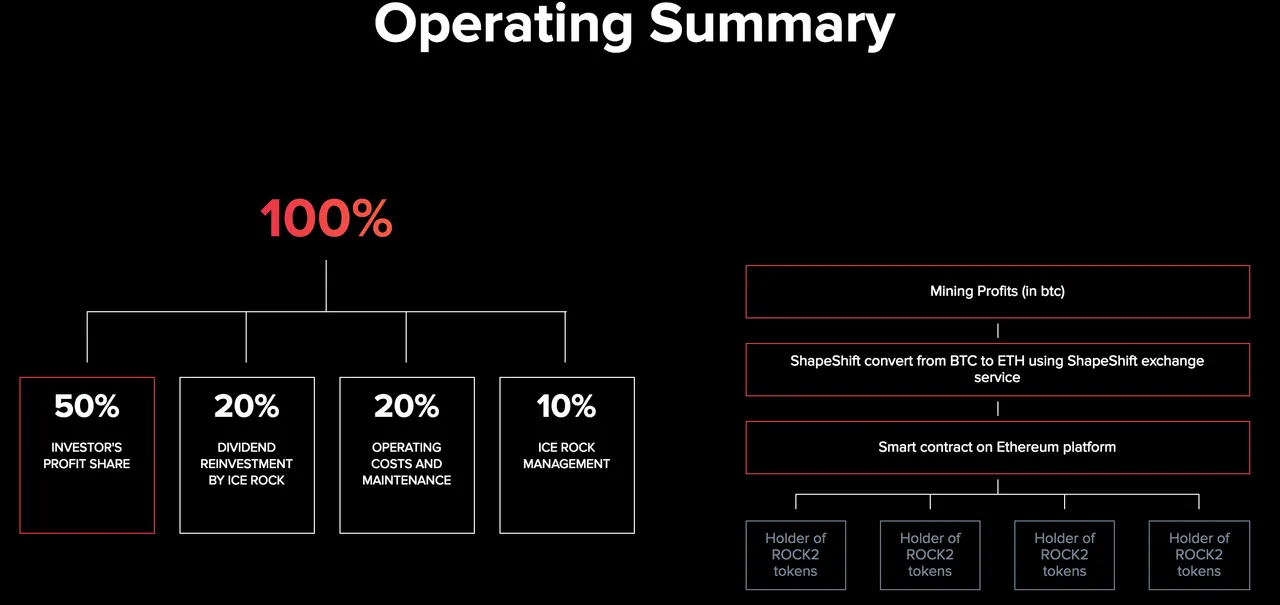 Operating Summary

100%

50%
INVESTOR'S PROFIT SHARE

20%
DIVIDEND REINVESTMENT BY ICE ROCK

20%
OPERATING COSTS AND MAINTENANCE

10%
ICE ROCK MANAGEMENT

Mining Profits (in btc)

ShapeShift convert from BTC to ETH using ShapeShift exchange service

Smart contract on Ethereum platform

Holder of ROCK2 tokens

Holder of ROCK2 tokens

Holder of ROCK2 tokens

Holder of ROCK2 tokens